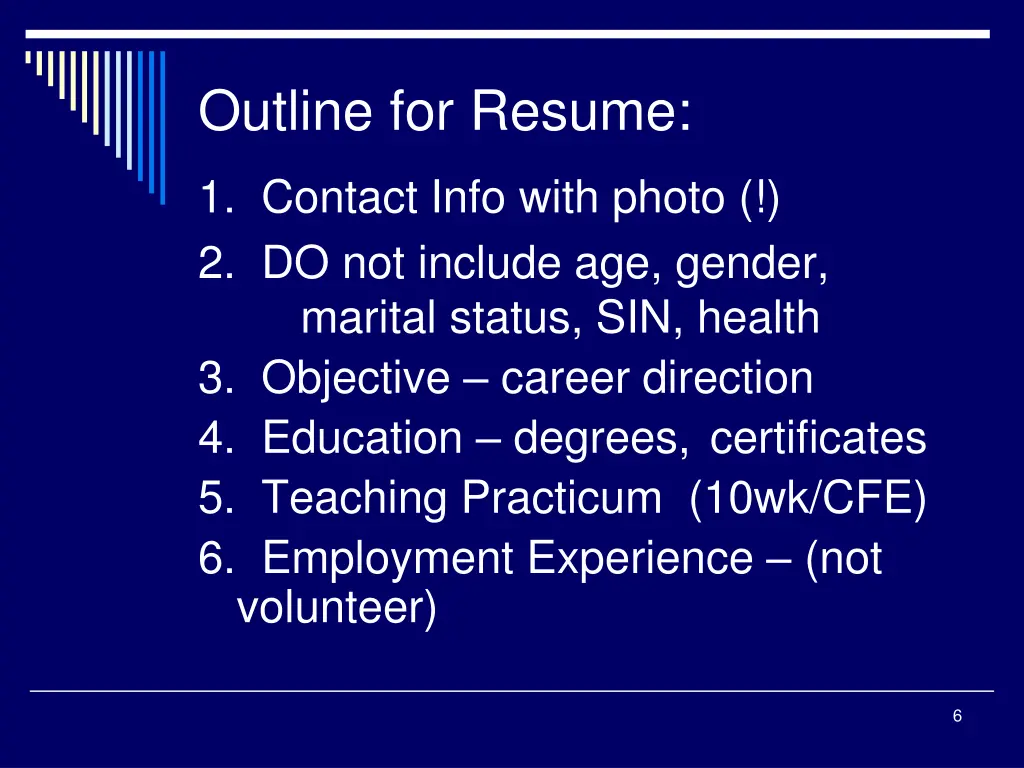 Outline for Resume:

1. Contact Info with photo (!)
2. DO not include age, gender, marital status, SIN, health
3. Objective – career direction
4. Education – degrees, certificates
5. Teaching Practicum (10wk/CFE)
6. Employment Experience – (not volunteer)

6